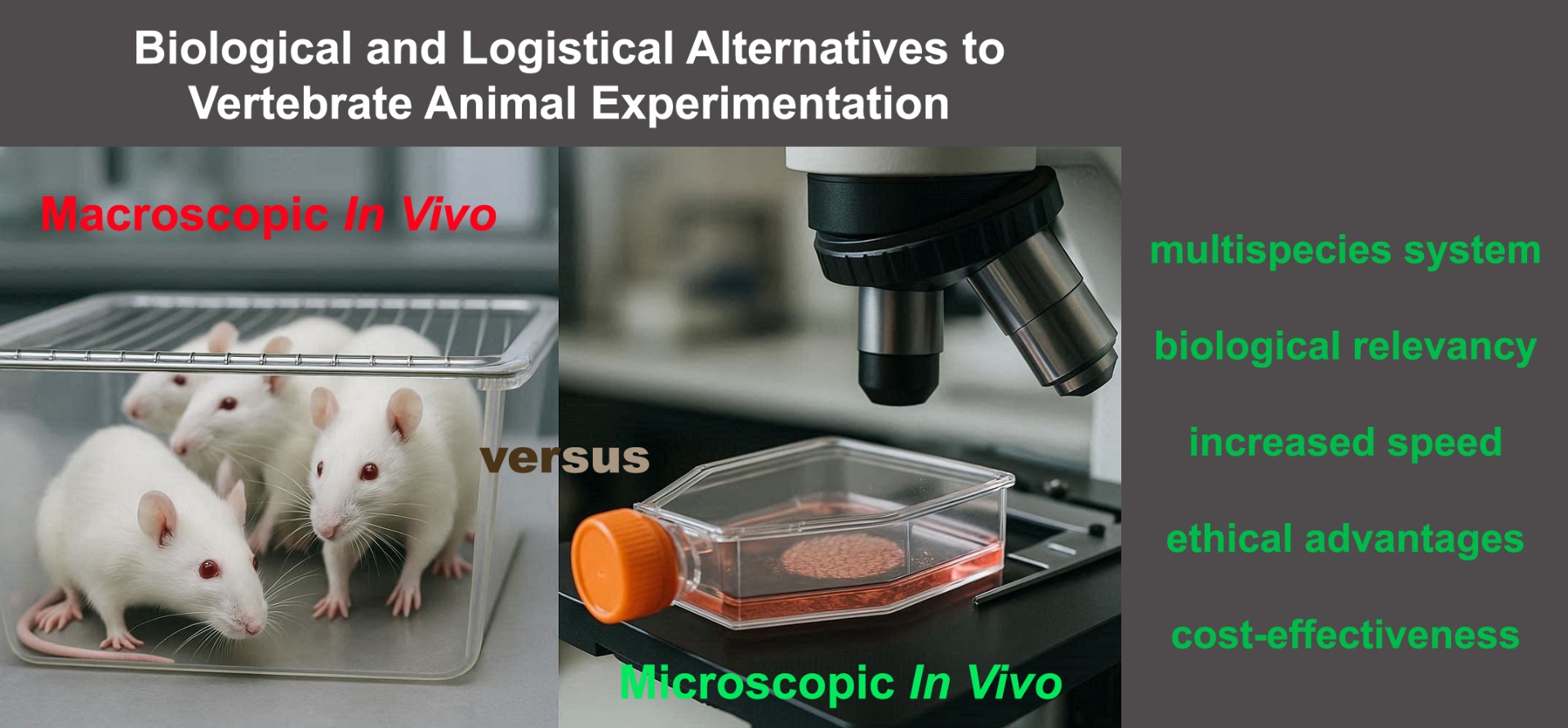 Biological and Logistical Alternatives to Vertebrate Animal Experimentation

Macroscopic In Vivo

versus

Microscopic In Vivo

multispecies system

biological relevancy

increased speed

ethical advantages

cost-effectiveness